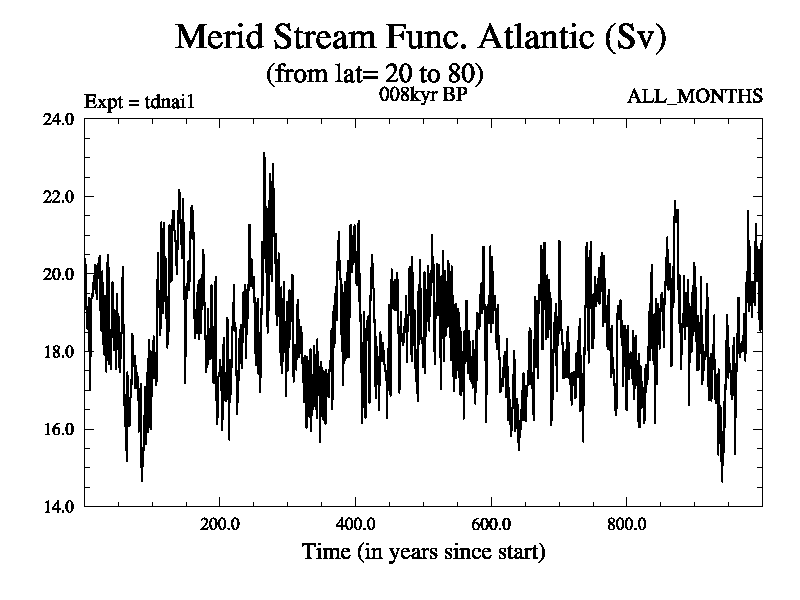 Merid Stream Func. Atlantic (Sv)
(from lat= 20 to 80)

Expt = tdnai1
008kyr BP
ALL_MONTHS

24.0
22.0
20.0
18.0
16.0
14.0

200.0
400.0
600.0
800.0

Time (in years since start)